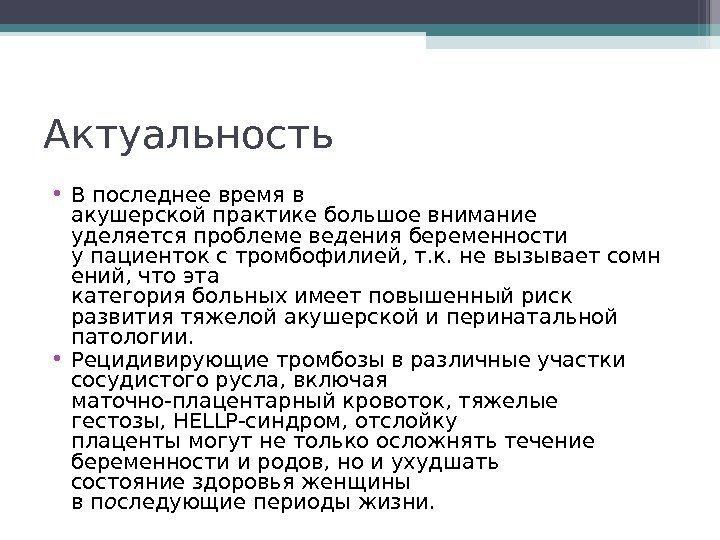 Актуальность

• В последнее время в акушерской практике большое внимание уделяется проблеме ведения беременности у пациенток с тромбофилией, т.к. не вызывает сомн ений, что эта категория больных имеет повышенный риск развития тяжелой акушерской и перинатальной патологии.

• Рецидивирующие тромбозы в различные участки сосудистого русла, включая маточно-плацентарный кровоток, тяжелые гестозы, HELLP-синдром, отслойку плаценты могут не только осложнять течение беременности и родов, но и ухудшать состояние здоровья женщины в последующие периоды жизни.